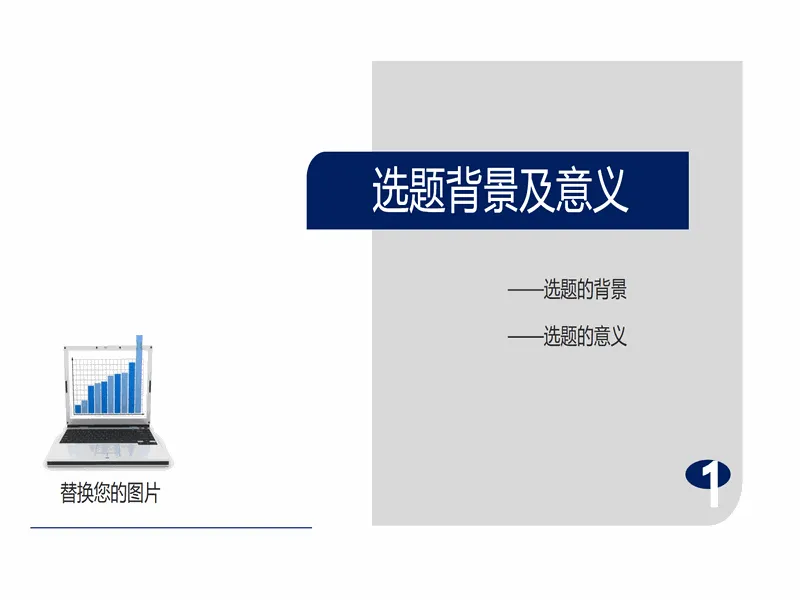 选题背景及意义

——选题的背景

——选题的意义

替换您的图片

1